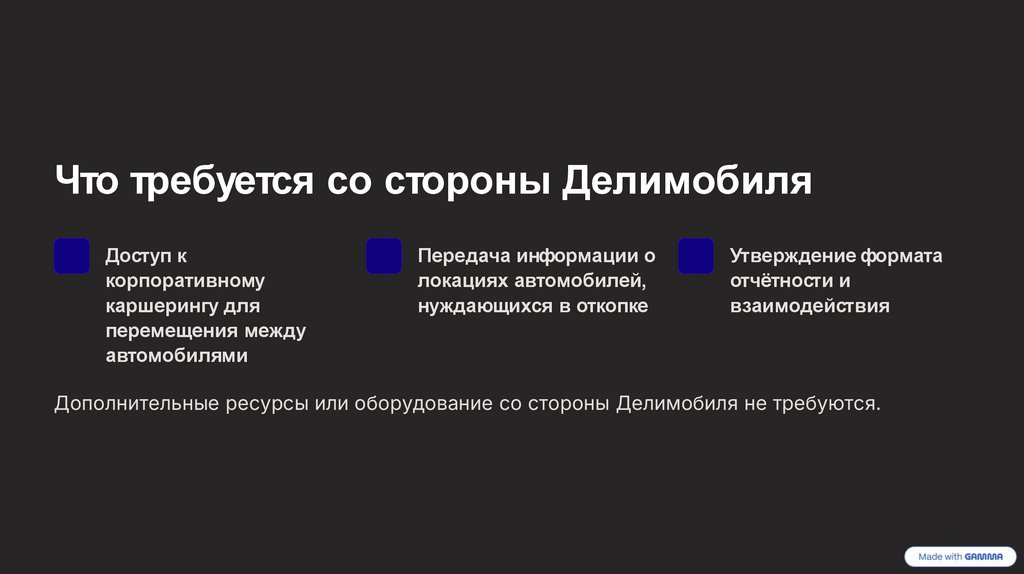 Что требуется со стороны Делимобиля

Доступ к корпоративному каршерингу для перемещения между автомобилями

Передача информации о локациях автомобилей, нуждающихся в откопке

Утверждение формата отчётности и взаимодействия

Дополнительные ресурсы или оборудование со стороны Делимобиля не требуются.

Made with GAMMA